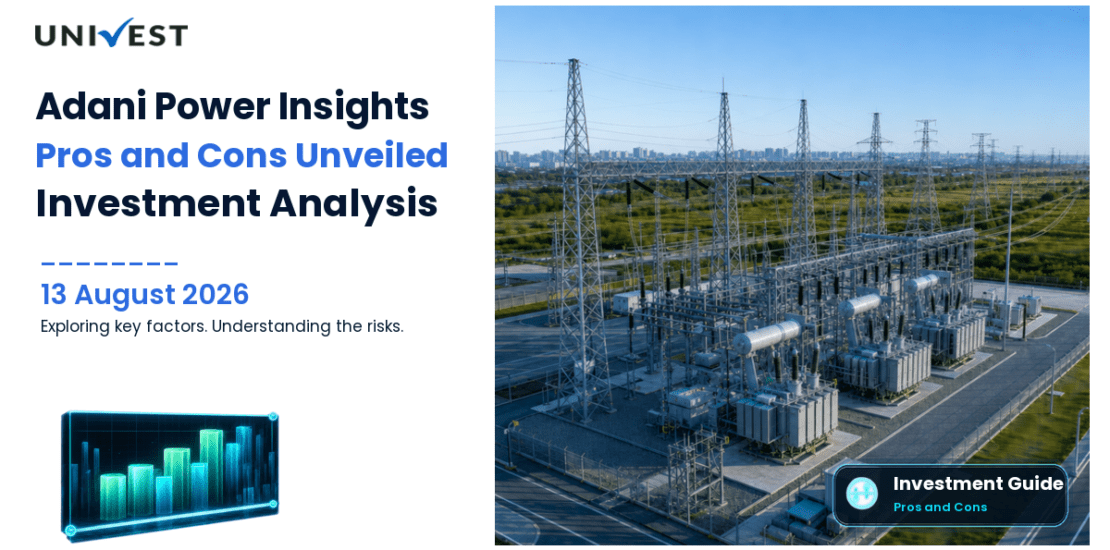 UNIVEST

Adani Power Insights
Pros and Cons Unveiled
Investment Analysis

13 August 2026
Exploring key factors. Understanding the risks.

Investment Guide
Pros and Cons